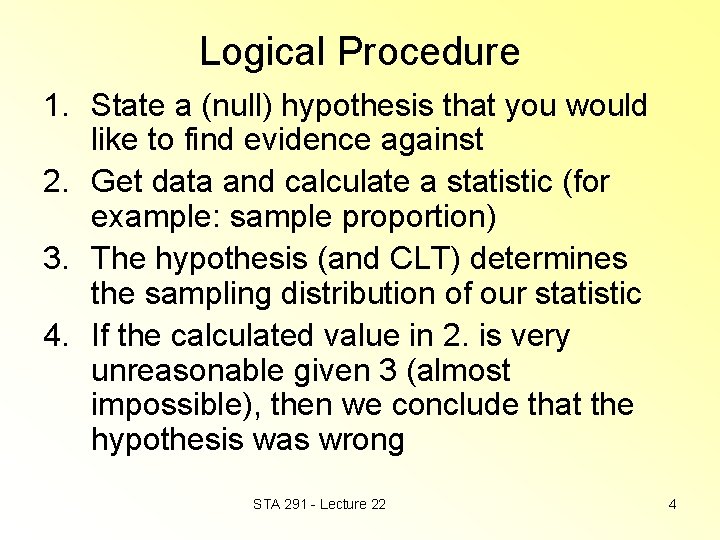 Logical Procedure

1. State a (null) hypothesis that you would like to find evidence against
2. Get data and calculate a statistic (for example: sample proportion)
3. The hypothesis (and CLT) determines the sampling distribution of our statistic
4. If the calculated value in 2. is very unreasonable given 3 (almost impossible), then we conclude that the hypothesis was wrong

STA 291 - Lecture 22

4